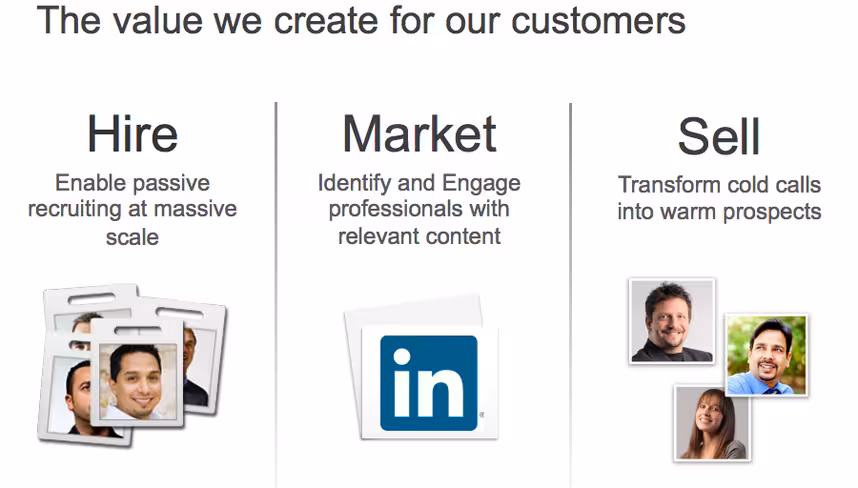 The value we create for our customers

Hire

Enable passive recruiting at massive scale

Market

Identify and Engage professionals with relevant content

in

Sell

Transform cold calls into warm prospects